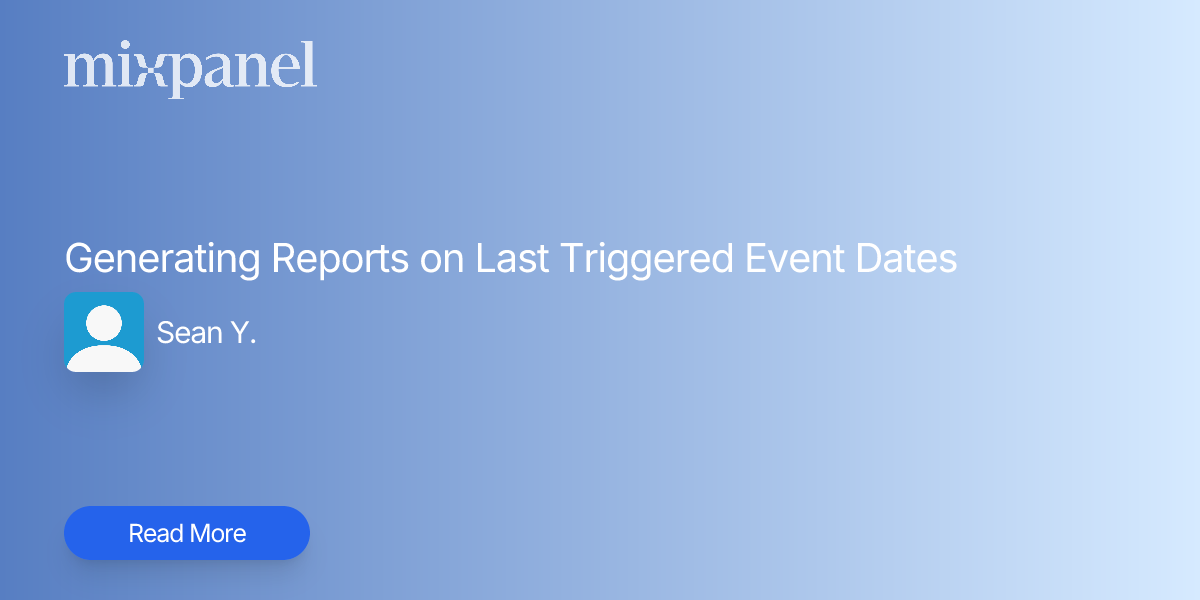 mixpanel

Generating Reports on Last Triggered Event Dates

Sean Y.

Read More